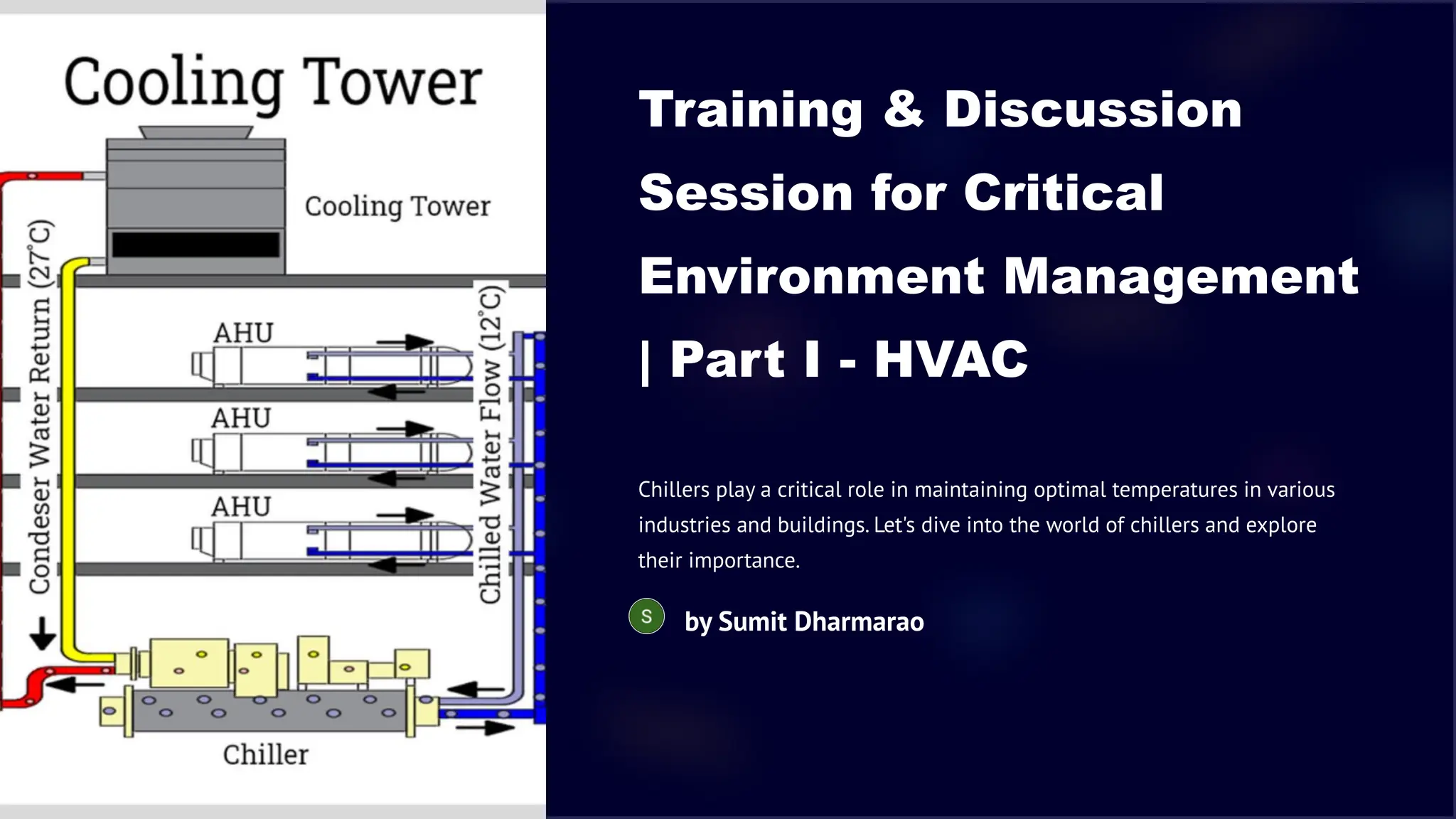 Cooling Tower

Cooling Tower

Condeser Water Return (27°C)

AHU

AHU

AHU

Chilled Water Flow (12°C)

Chiller

Training & Discussion Session for Critical Environment Management | Part I - HVAC

Chillers play a critical role in maintaining optimal temperatures in various industries and buildings. Let's dive into the world of chillers and explore their importance.

S

by Sumit Dharmarao